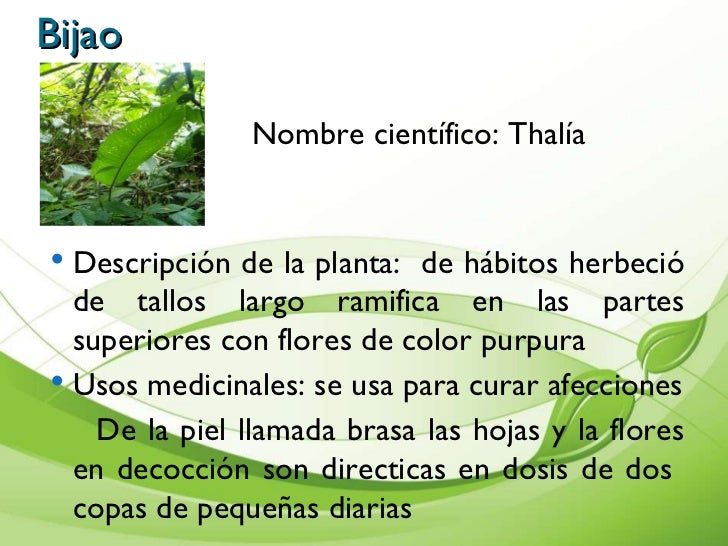 Bijao

Nombre científico: Thalía

• Descripción de la planta: de hábitos herbeció de tallos largo ramifica en las partes superiores con flores de color purpura

• Usos medicinales: se usa para curar afecciones De la piel llamada brasa las hojas y la flores en decocción son directicas en dosis de dos copas de pequeñas diarias